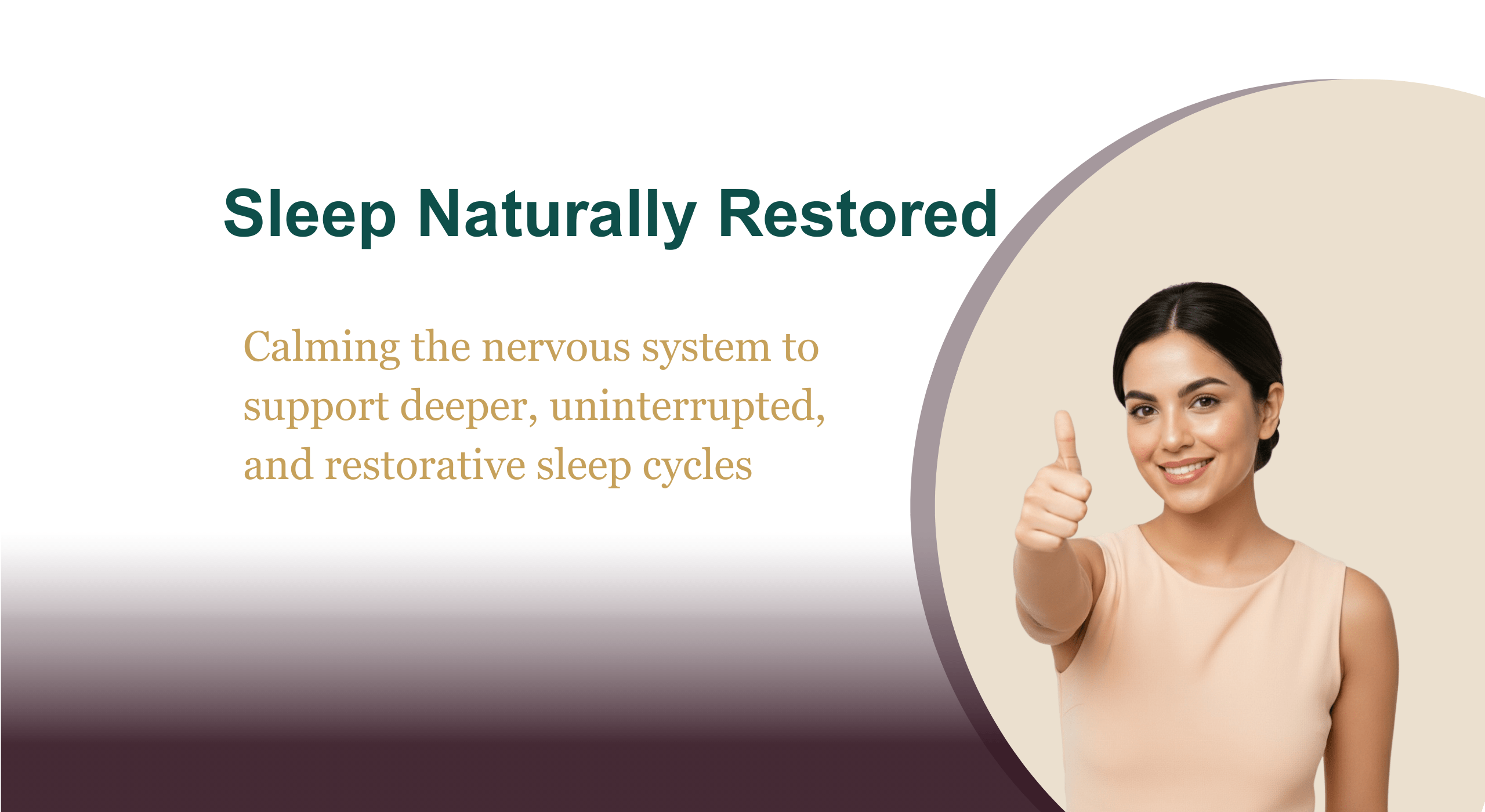 Sleep Naturally Restored

Calming the nervous system to support deeper, uninterrupted, and restorative sleep cycles